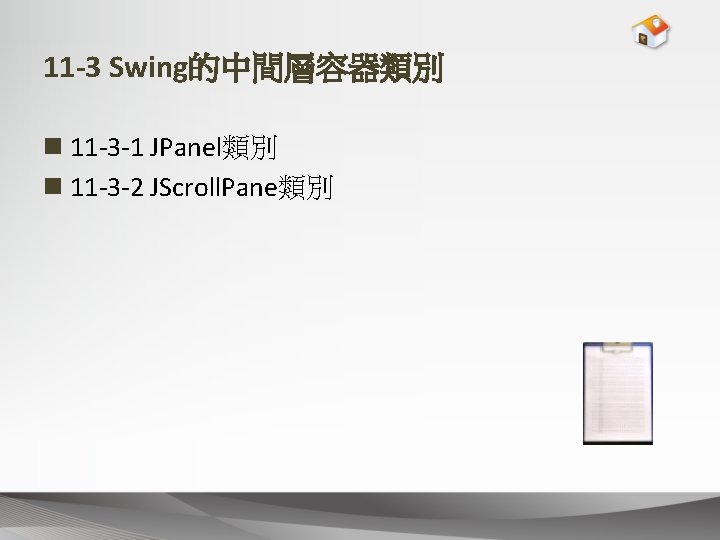 11-3 Swing的中間層容器類別

■ 11-3-1 JPanel類別
■ 11-3-2 JScrollPane類別